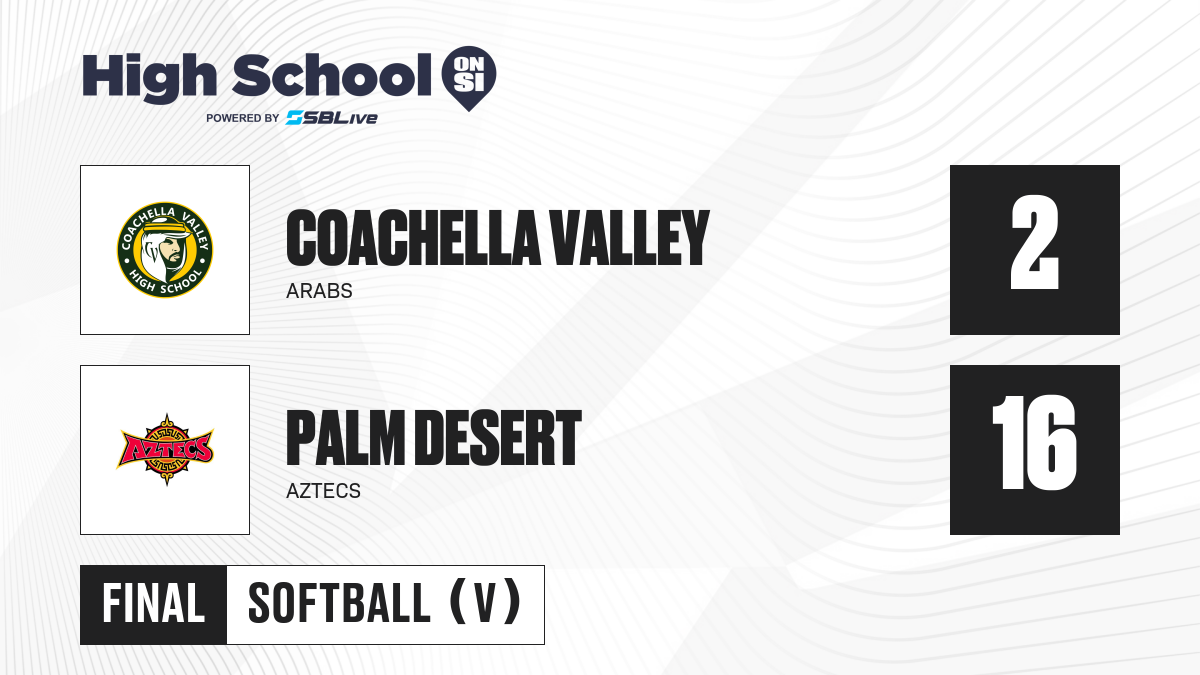 High School ON SI
POWERED BY SBLive

COACHELLA VALLEY HIGH SCHOOL

COACHELLA VALLEY
ARABS

2

AZTECS

PALM DESERT
AZTECS

16

FINAL SOFTBALL (V)